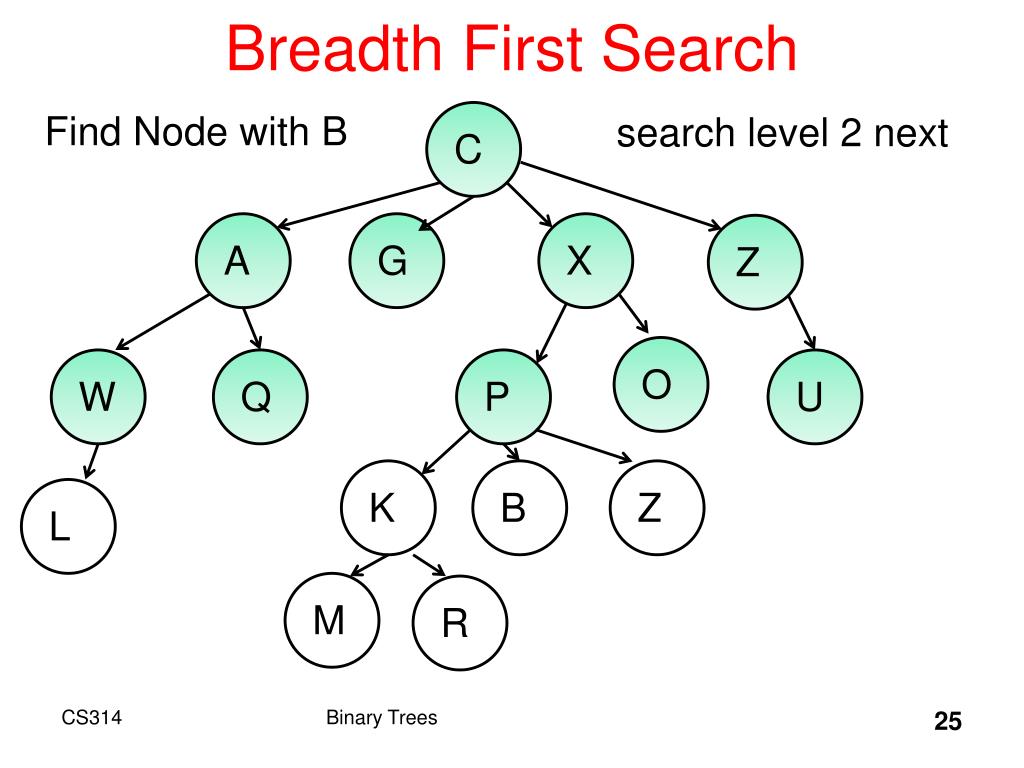 Breadth First Search

Find Node with B

search level 2 next

C

A

G

X

Z

W

Q

P

O

U

L

K

B

Z

M

R

CS314

Binary Trees

25